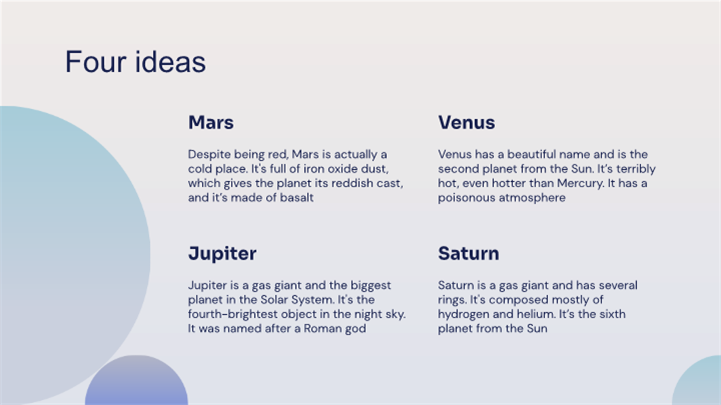 Four ideas

Mars

Despite being red, Mars is actually a cold place. It's full of iron oxide dust, which gives the planet its reddish cast, and it's made of basalt

Venus

Venus has a beautiful name and is the second planet from the Sun. It's terribly hot, even hotter than Mercury. It has a poisonous atmosphere

Jupiter

Jupiter is a gas giant and the biggest planet in the Solar System. It's the fourth-brightest object in the night sky. It was named after a Roman god

Saturn

Saturn is a gas giant and has several rings. It's composed mostly of hydrogen and helium. It's the sixth planet from the Sun